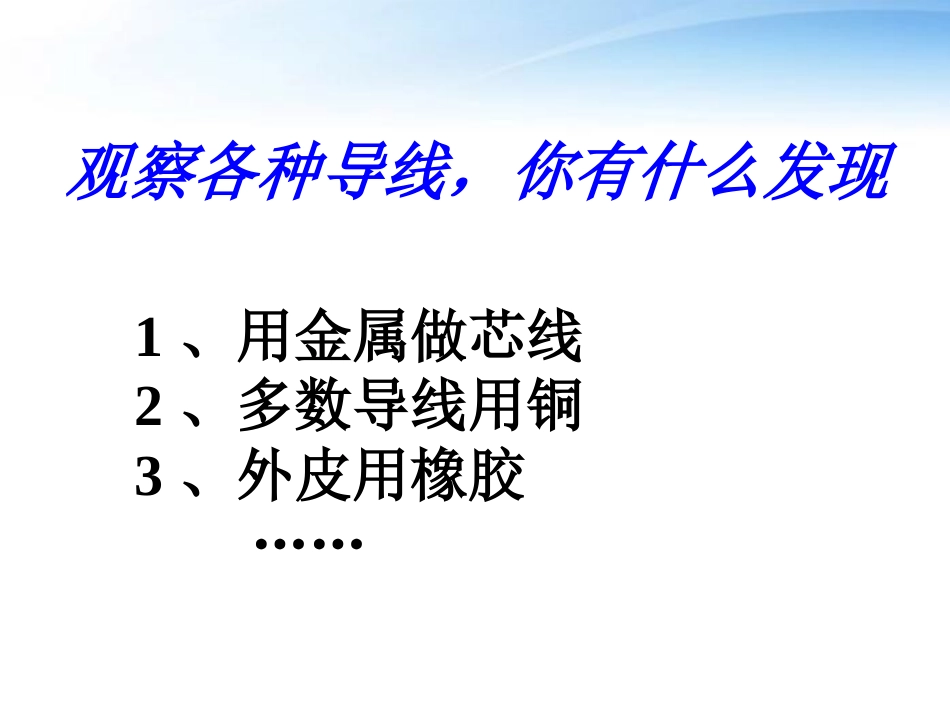 观察各种导线，你有什么发现

1 、用金属做芯线
2 、多数导线用铜
3 、外皮用橡胶
……